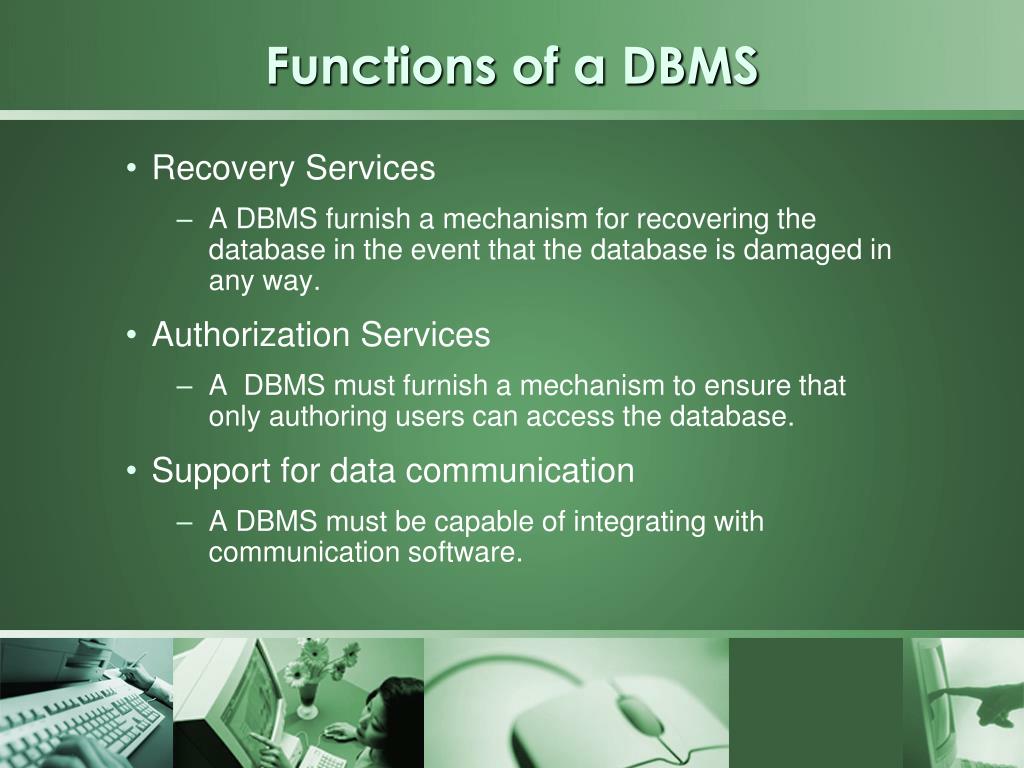 Functions of a DBMS

• Recovery Services
– A DBMS furnish a mechanism for recovering the database in the event that the database is damaged in any way.

• Authorization Services
– A DBMS must furnish a mechanism to ensure that only authoring users can access the database.

• Support for data communication
– A DBMS must be capable of integrating with communication software.